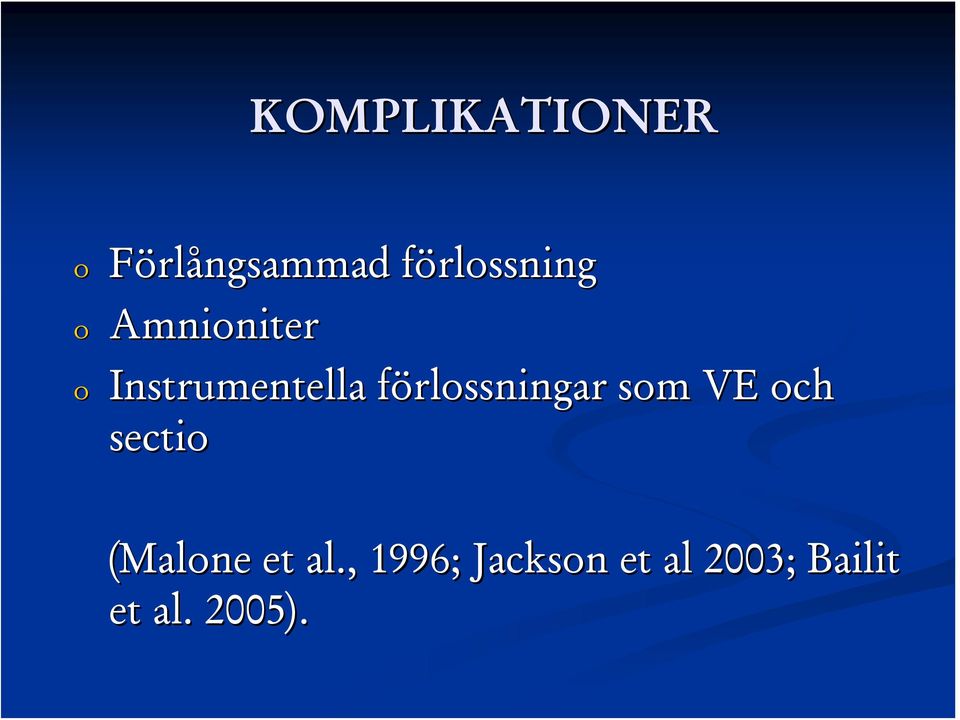 KOMPLIKATIONER

o Förlångsammad förlossning
o Amnioniter
o Instrumentella förlossningar som VE och sectio

(Malone et al., 1996; Jackson et al 2003; Bailit et al. 2005).